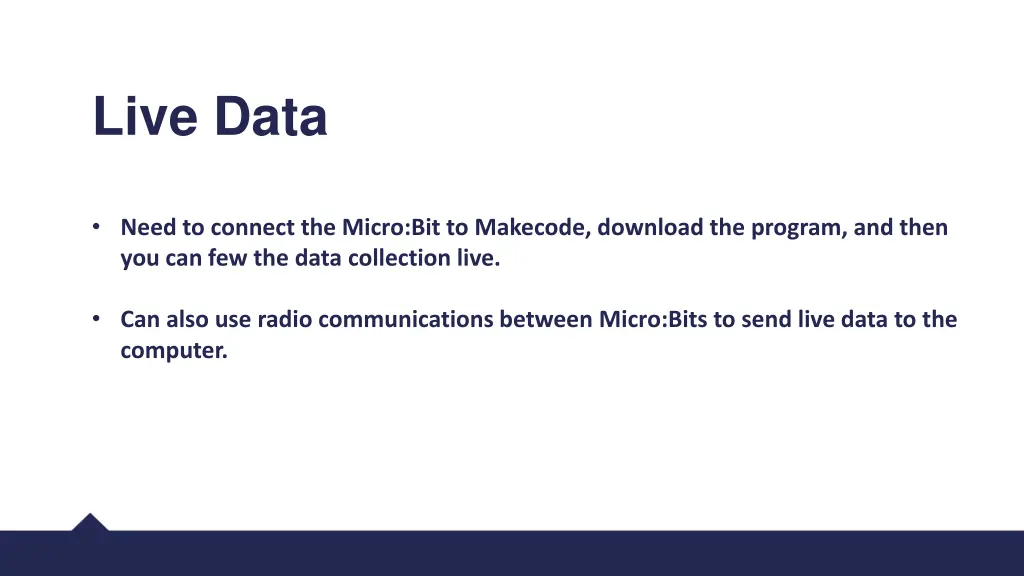 Live Data

• Need to connect the Micro:Bit to Makecode, download the program, and then you can few the data collection live.

• Can also use radio communications between Micro:Bits to send live data to the computer.